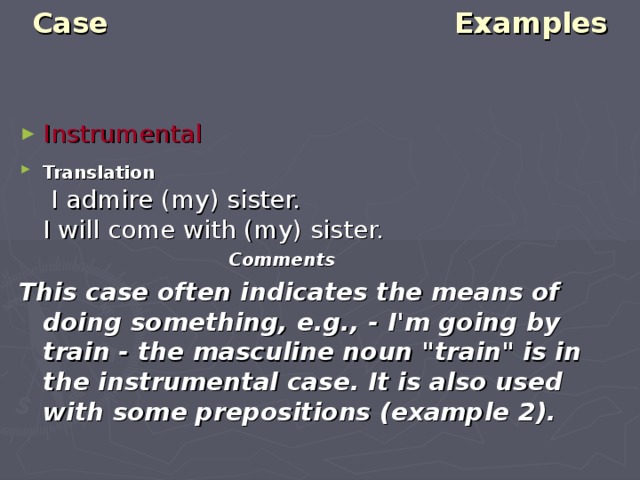 Case

Examples

Instrumental

Translation
I admire (my) sister.
I will come with (my) sister.

Comments

This case often indicates the means of doing something, e.g., - I'm going by train - the masculine noun "train" is in the instrumental case. It is also used with some prepositions (example 2).